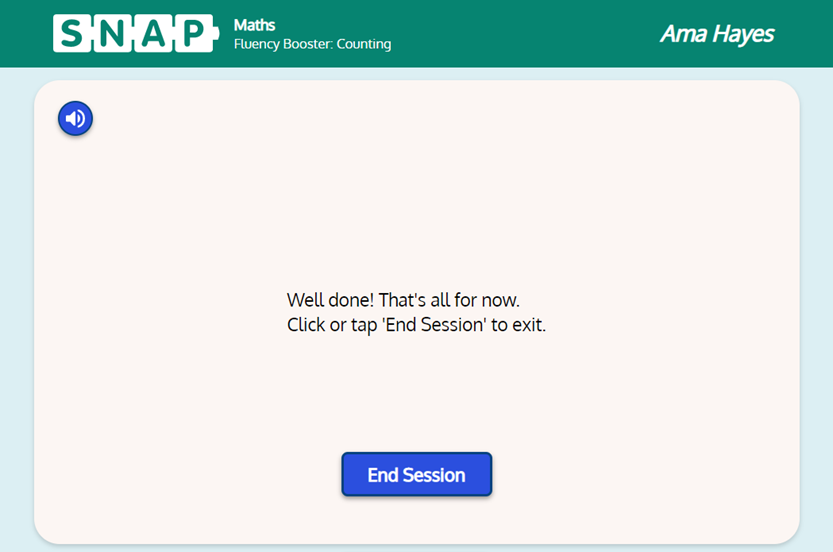 SNAP
Maths
Fluency Booster: Counting

Ama Hayes

Well done! That's all for now.
Click or tap 'End Session' to exit.

End Session